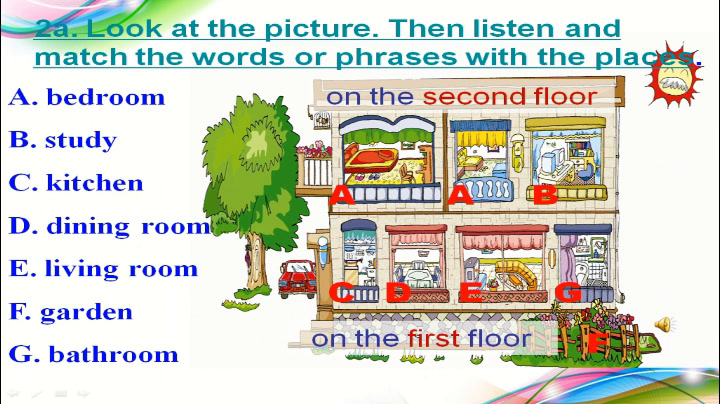 2a. Look at the picture. Then listen and match the words or phrases with the places.

A. bedroom
B. study
C. kitchen
D. dining room
E. living room
F. garden
G. bathroom

on the second floor

A A B

C D E G

on the first floor

F